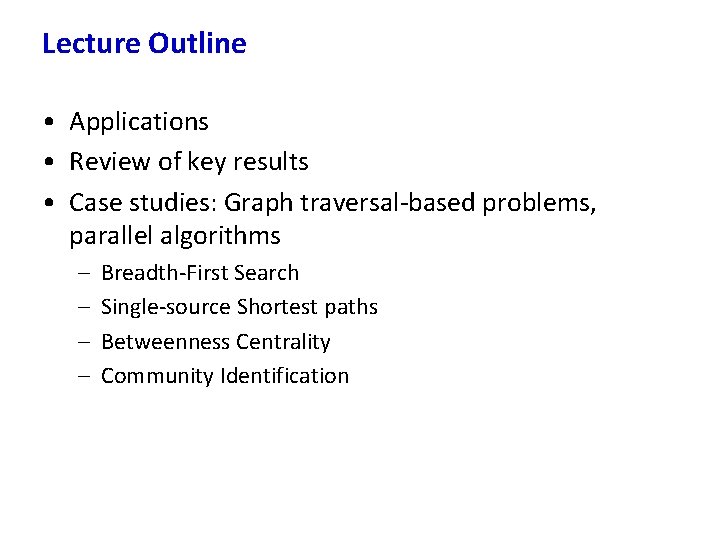 Lecture Outline

• Applications
• Review of key results
• Case studies: Graph traversal-based problems, parallel algorithms
  – Breadth-First Search
  – Single-source Shortest paths
  – Betweenness Centrality
  – Community Identification